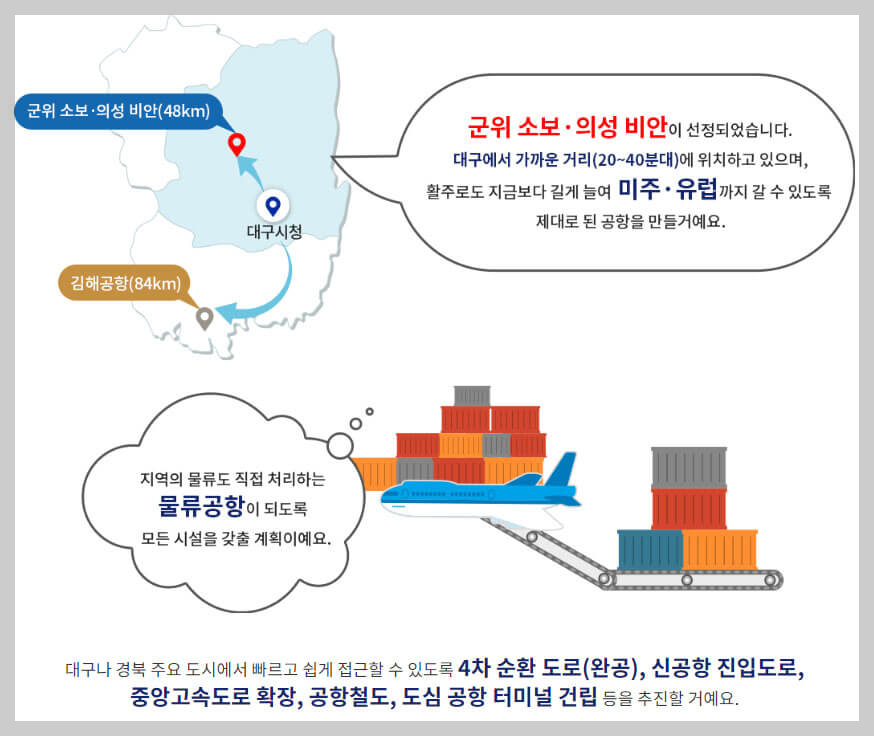 군위 소보·의성 비안(48km)

대구시청

김해공항(84km)

군위 소보·의성 비안이 선정되었습니다.
대구에서 가까운 거리(20~40분대)에 위치하고 있으며,
활주로도 지금보다 길게 늘여 미주·유럽까지 갈 수 있도록
제대로 된 공항을 만들거예요.

지역의 물류도 직접 처리하는
물류공항이 되도록
모든 시설을 갖출 계획이예요.

대구나 경북 주요 도시에서 빠르고 쉽게 접근할 수 있도록 4차 순환 도로(완공), 신공항 진입도로, 중앙고속도로 확장, 공항철도, 도심 공항 터미널 건립 등을 추진할 거예요.